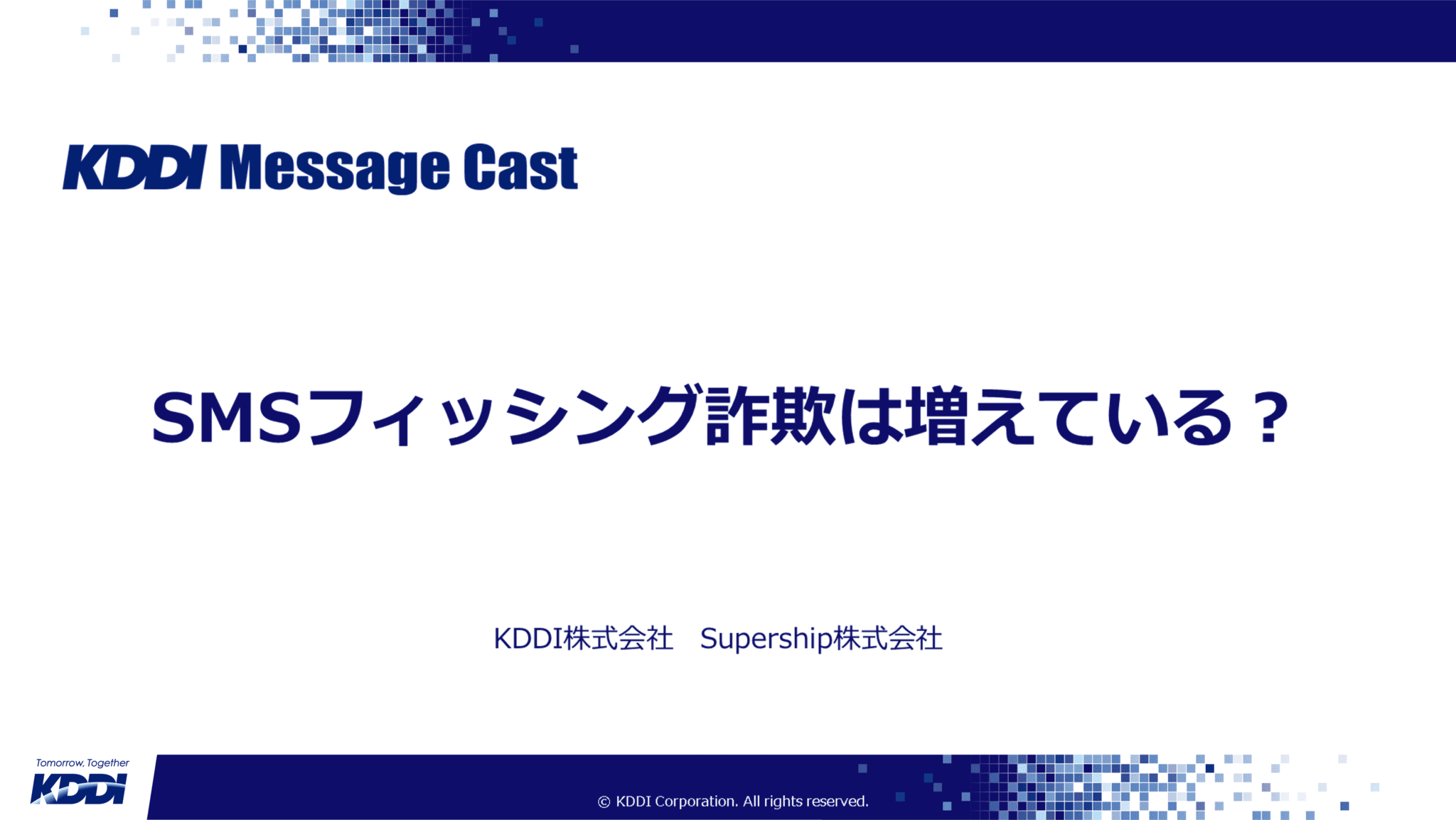 KDDI Message Cast

SMSフィッシング詐欺は増えている？

KDDI株式会社　Supership株式会社

Tomorrow, Together
KDDI

© KDDI Corporation. All rights reserved.